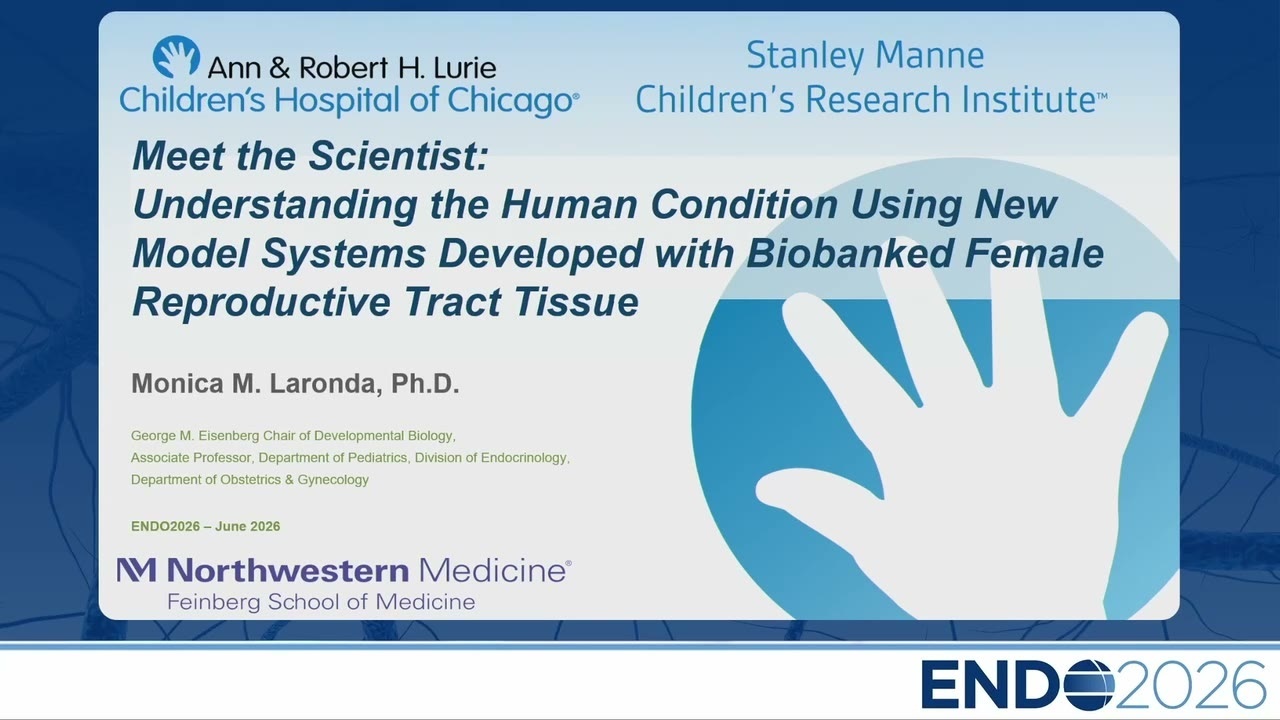 Ann & Robert H. Lurie
Children's Hospital of Chicago®

Stanley Manne
Children's Research Institute™

Meet the Scientist:
Understanding the Human Condition Using New Model Systems Developed with Biobanked Female Reproductive Tract Tissue

Monica M. Laronda, Ph.D.

George M. Eisenberg Chair of Developmental Biology,
Associate Professor, Department of Pediatrics, Division of Endocrinology,
Department of Obstetrics & Gynecology

ENDO2026 – June 2026

Northwestern Medicine®
Feinberg School of Medicine

ENDO2026